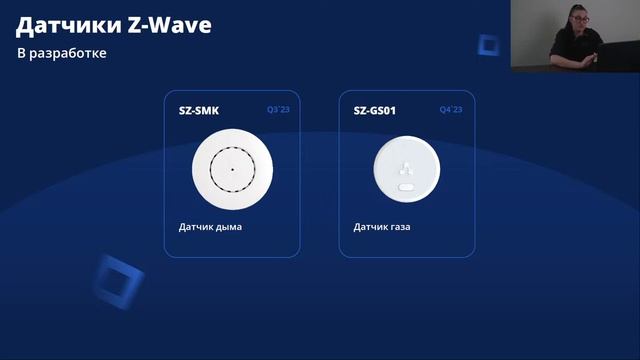 Датчики Z-Wave

В разработке

SZ-SMK

Q3'23

Датчик дыма

SZ-GS01

Q4'23

Датчик газа